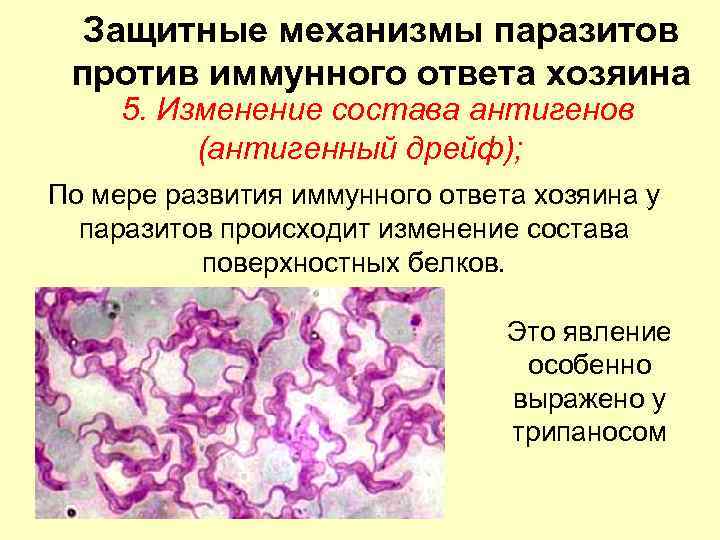 Защитные механизмы паразитов против иммунного ответа хозяина

5. Изменение состава антигенов (антигенный дрейф);

По мере развития иммунного ответа хозяина у паразитов происходит изменение состава поверхностных белков.

Это явление особенно выражено у трипаносом